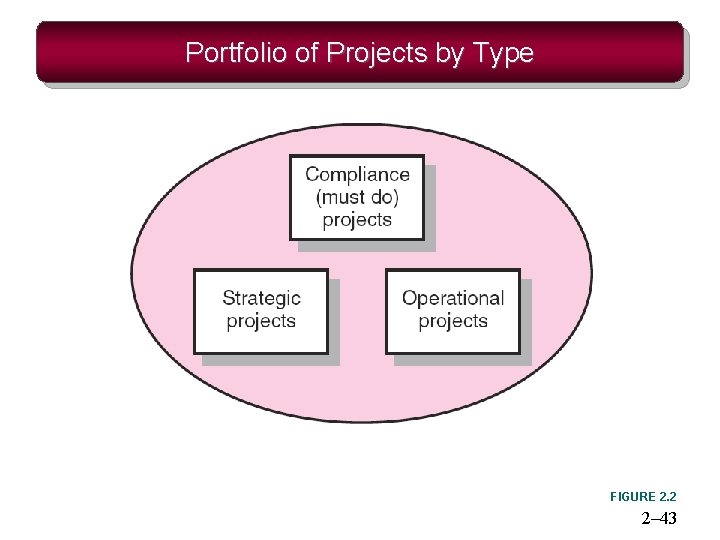 Portfolio of Projects by Type

Compliance (must do) projects

Strategic projects

Operational projects

FIGURE 2.2

2–43